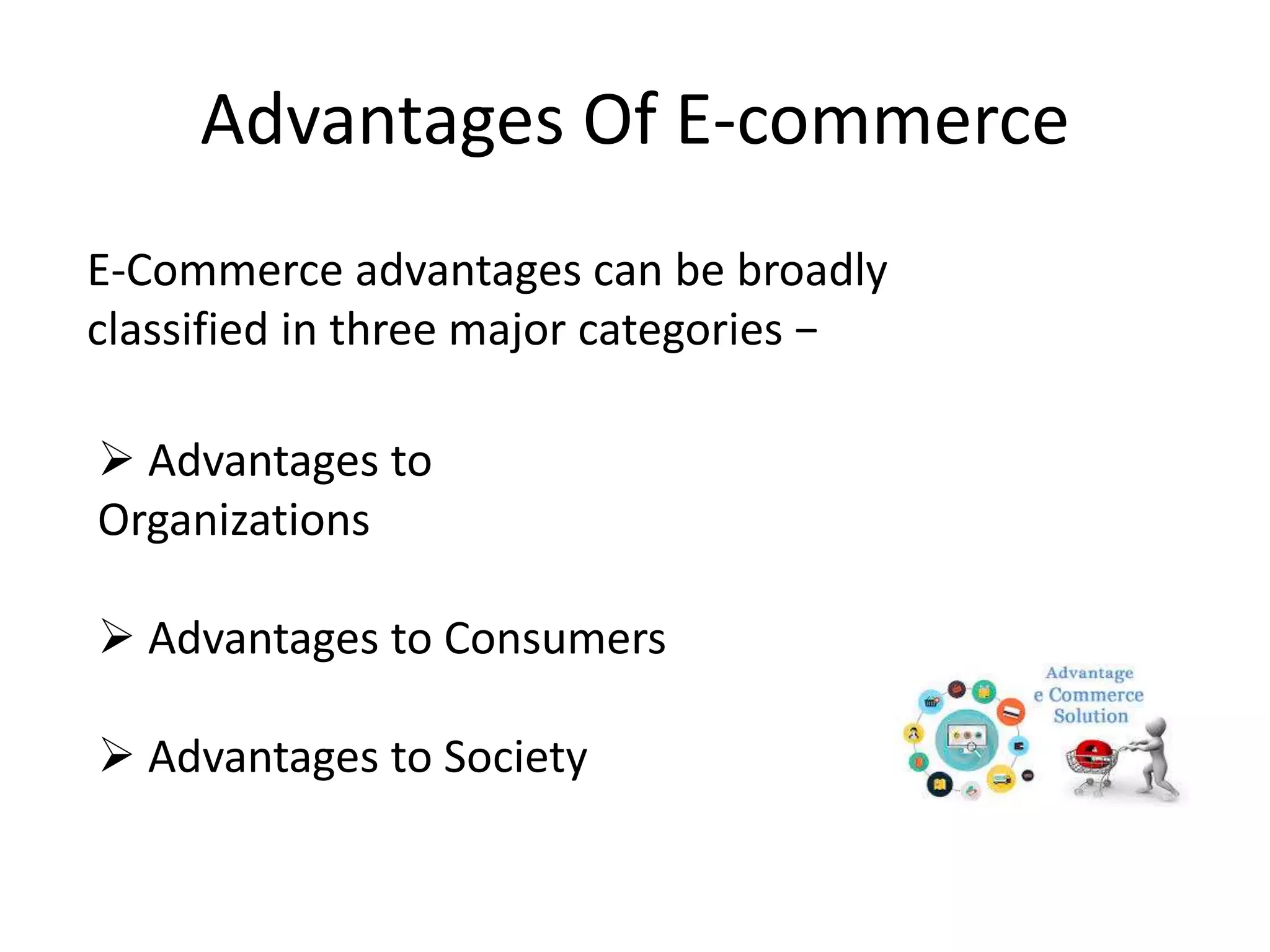 Advantages Of E-commerce

E-Commerce advantages can be broadly classified in three major categories −

➢ Advantages to Organizations

➢ Advantages to Consumers

➢ Advantages to Society

Advantage e Commerce Solution

e